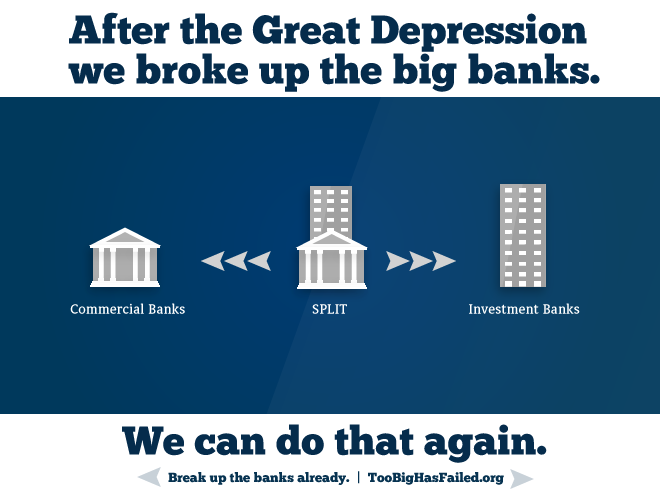 After the Great Depression we broke up the big banks.

Commercial Banks

SPLIT

Investment Banks

We can do that again.

Break up the banks already. | TooBigHasFailed.org